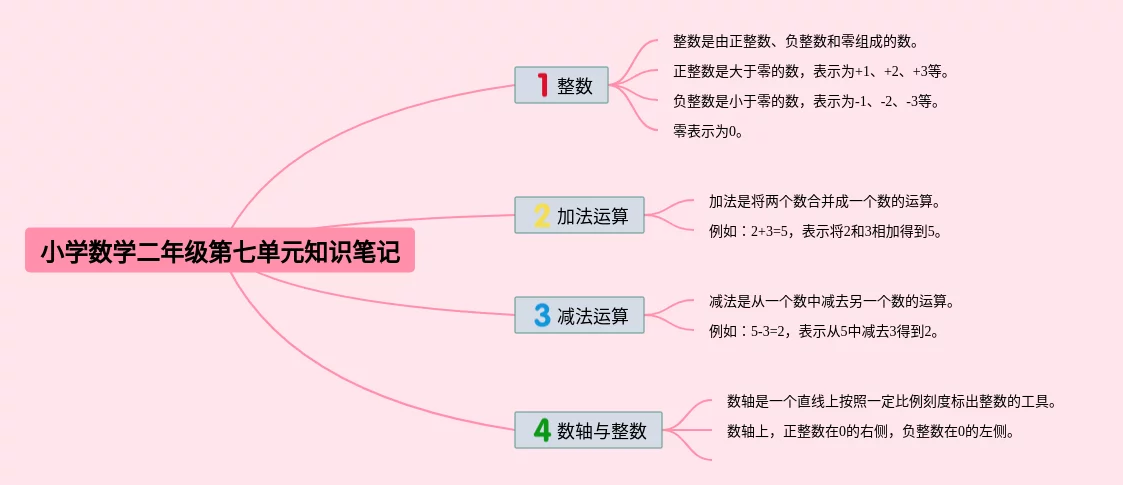 小学数学二年级第七单元知识笔记

1 整数

整数是由正整数、负整数和零组成的数。

正整数是大于零的数，表示为+1、+2、+3等。

负整数是小于零的数，表示为-1、-2、-3等。

零表示为0。

2 加法运算

加法是将两个数合并成一个数的运算。

例如：2+3=5，表示将2和3相加得到5。

3 减法运算

减法是从一个数中减去另一个数的运算。

例如：5-3=2，表示从5中减去3得到2。

4 数轴与整数

数轴是一个直线上按照一定比例刻度标出整数的工具。

数轴上，正整数在0的右侧，负整数在0的左侧。